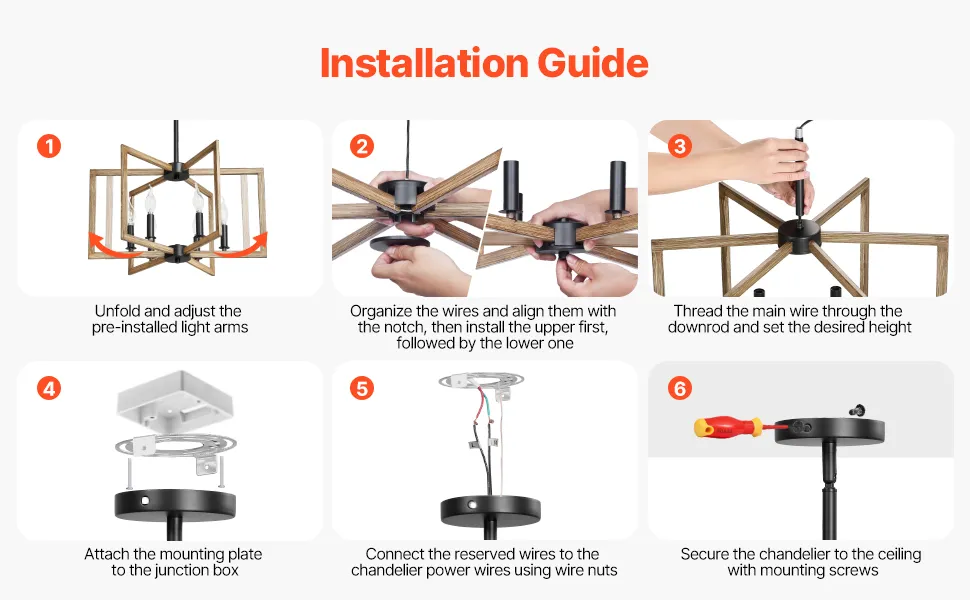 Installation Guide

1

Unfold and adjust the pre-installed light arms

2

Organize the wires and align them with the notch, then install the upper first, followed by the lower one

3

Thread the main wire through the downrod and set the desired height

4

Attach the mounting plate to the junction box

5

Connect the reserved wires to the chandelier power wires using wire nuts

6

Secure the chandelier to the ceiling with mounting screws